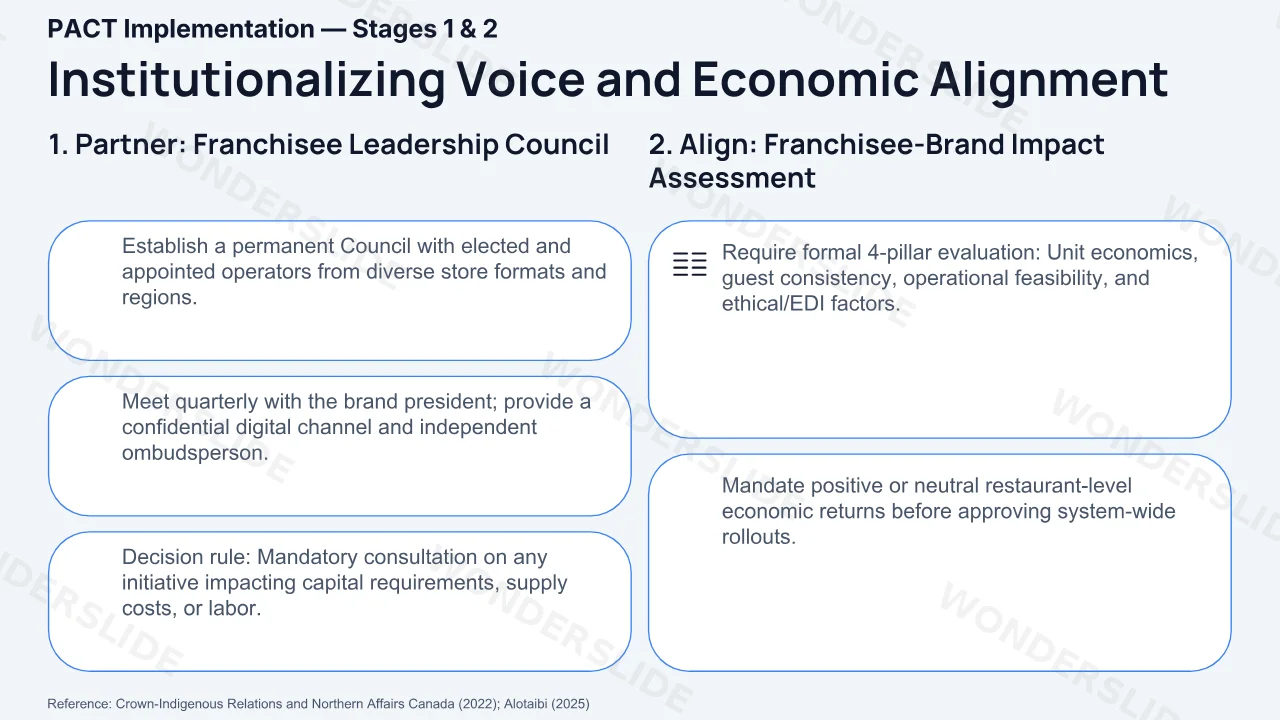 PACT Implementation — Stages 1 & 2

Institutionalizing Voice and Economic Alignment

1. Partner: Franchisee Leadership Council

Establish a permanent Council with elected and appointed operators from diverse store formats and regions.

Meet quarterly with the brand president; provide a confidential digital channel and independent ombudsperson.

Decision rule: Mandatory consultation on any initiative impacting capital requirements, supply costs, or labor.

2. Align: Franchisee-Brand Impact Assessment

Require formal 4-pillar evaluation: Unit economics, guest consistency, operational feasibility, and ethical/EDI factors.

Mandate positive or neutral restaurant-level economic returns before approving system-wide rollouts.

Reference: Crown-Indigenous Relations and Northern Affairs Canada (2022); Alotaibi (2025)

WONDERSLIDE